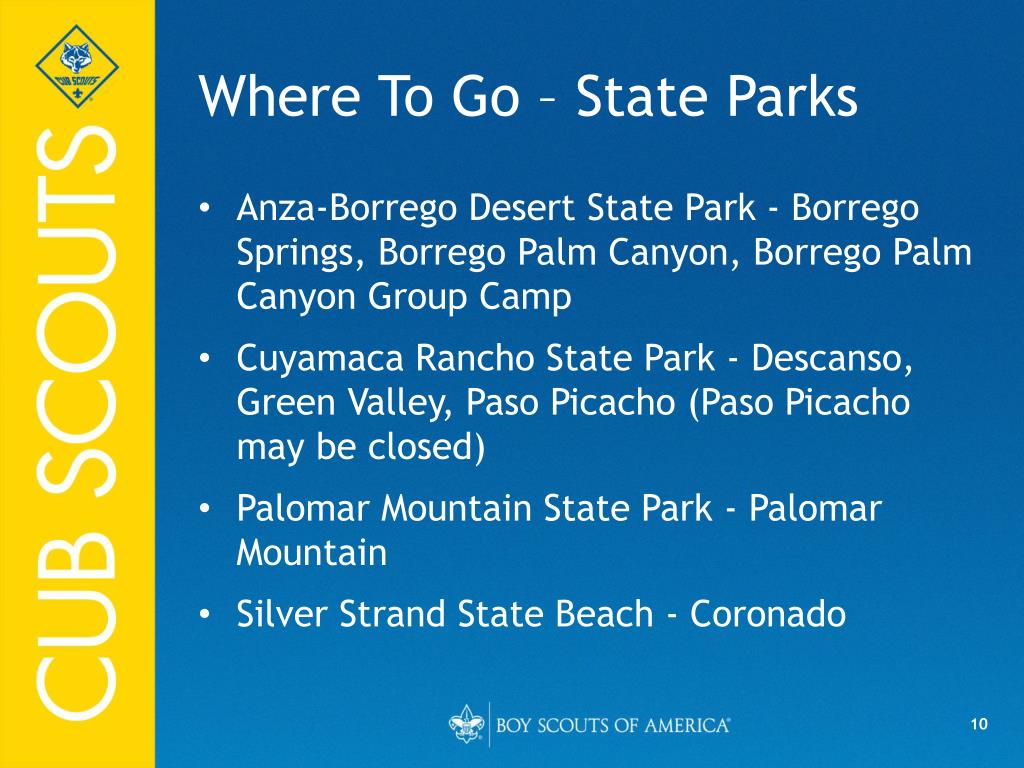 CUB SCOUTS

CUB SCOUTS

Where To Go – State Parks

• Anza-Borrego Desert State Park - Borrego Springs, Borrego Palm Canyon, Borrego Palm Canyon Group Camp

• Cuyamaca Rancho State Park - Descanso, Green Valley, Paso Picacho (Paso Picacho may be closed)

• Palomar Mountain State Park - Palomar Mountain

• Silver Strand State Beach - Coronado

BOY SCOUTS OF AMERICA®

10